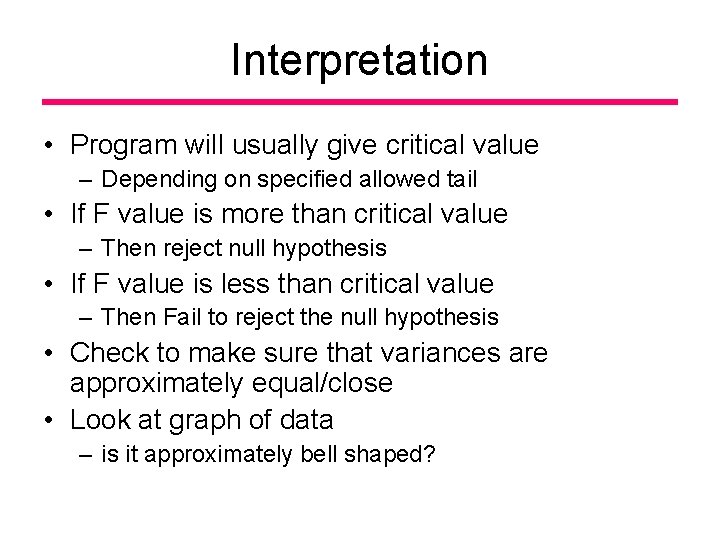 Interpretation

• Program will usually give critical value
– Depending on specified allowed tail
• If F value is more than critical value
– Then reject null hypothesis
• If F value is less than critical value
– Then Fail to reject the null hypothesis
• Check to make sure that variances are approximately equal/close
• Look at graph of data
– is it approximately bell shaped?